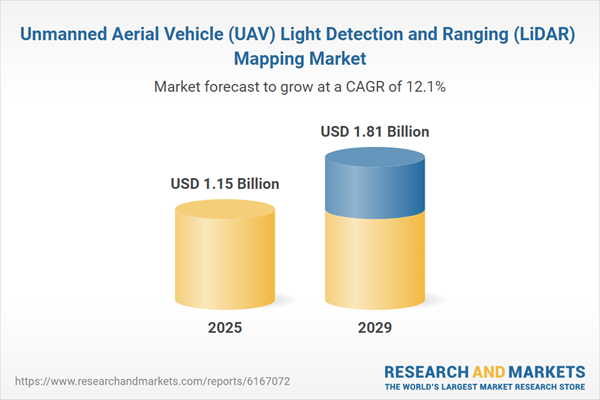 Unmanned Aerial Vehicle (UAV) Light Detection and Ranging (LiDAR) Mapping Market

Market forecast to grow at a CAGR of 12.1%

USD 1.15 Billion

USD 1.81 Billion

2025

2029

https://www.researchandmarkets.com/reports/6167072

RESEARCH AND MARKETS
THE WORLD'S LARGEST MARKET RESEARCH STORE